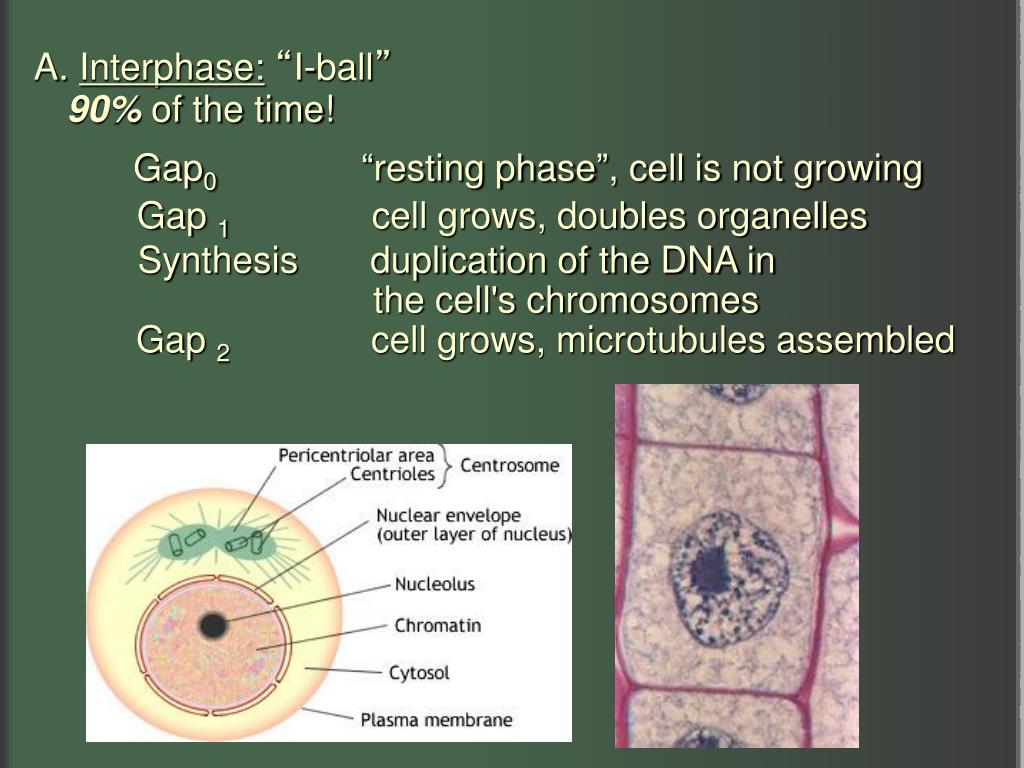 A. Interphase: “I-ball”
90% of the time!

Gap$_0$ “resting phase”, cell is not growing
Gap $_1$ cell grows, doubles organelles
Synthesis duplication of the DNA in the cell's chromosomes
Gap $_2$ cell grows, microtubules assembled

Pericentriolar area
Centrioles
Centrosome
Nuclear envelope (outer layer of nucleus)
Nucleolus
Chromatin
Cytosol
Plasma membrane